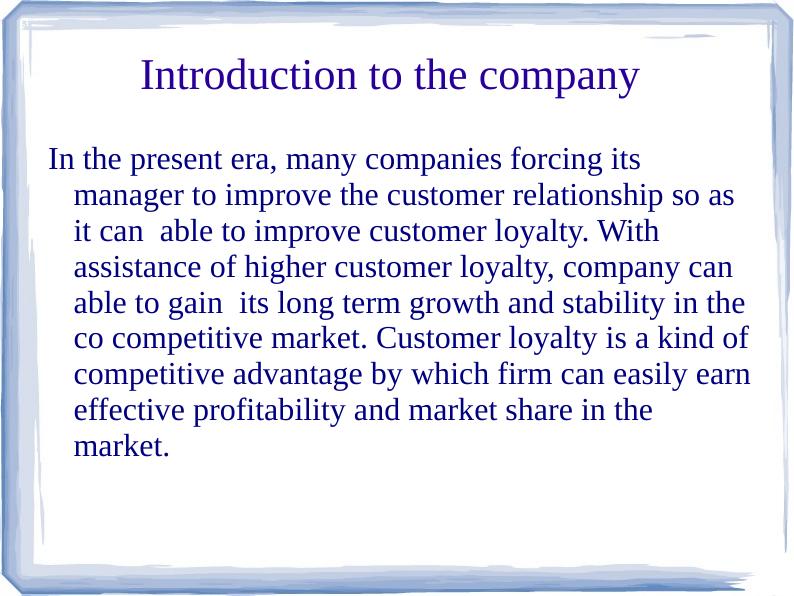 Introduction to the company

In the present era, many companies forcing its manager to improve the customer relationship so as it can able to improve customer loyalty. With assistance of higher customer loyalty, company can able to gain its long term growth and stability in the co competitive market. Customer loyalty is a kind of competitive advantage by which firm can easily earn effective profitability and market share in the market.